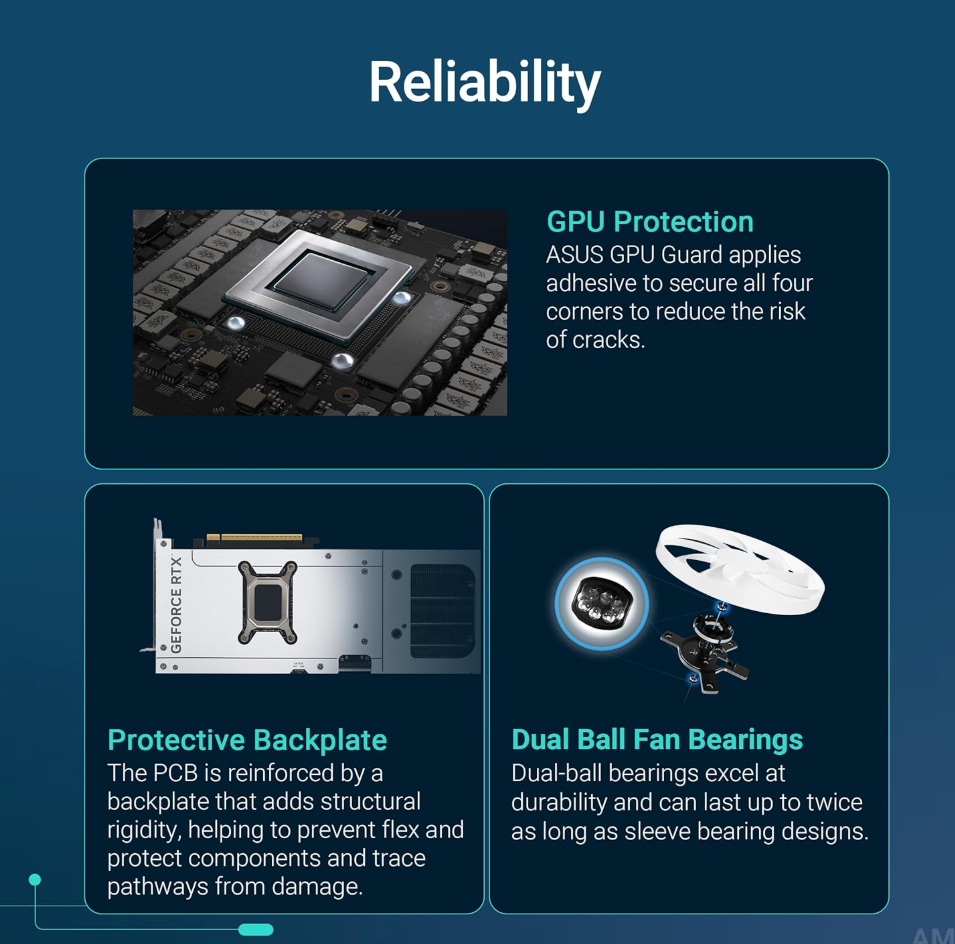 Reliability

GPU Protection
ASUS GPU Guard applies adhesive to secure all four corners to reduce the risk of cracks.

GEFORCE RTX

Protective Backplate
The PCB is reinforced by a backplate that adds structural rigidity, helping to prevent flex and protect components and trace pathways from damage.

Dual Ball Fan Bearings
Dual-ball bearings excel at durability and can last up to twice as long as sleeve bearing designs.

AM